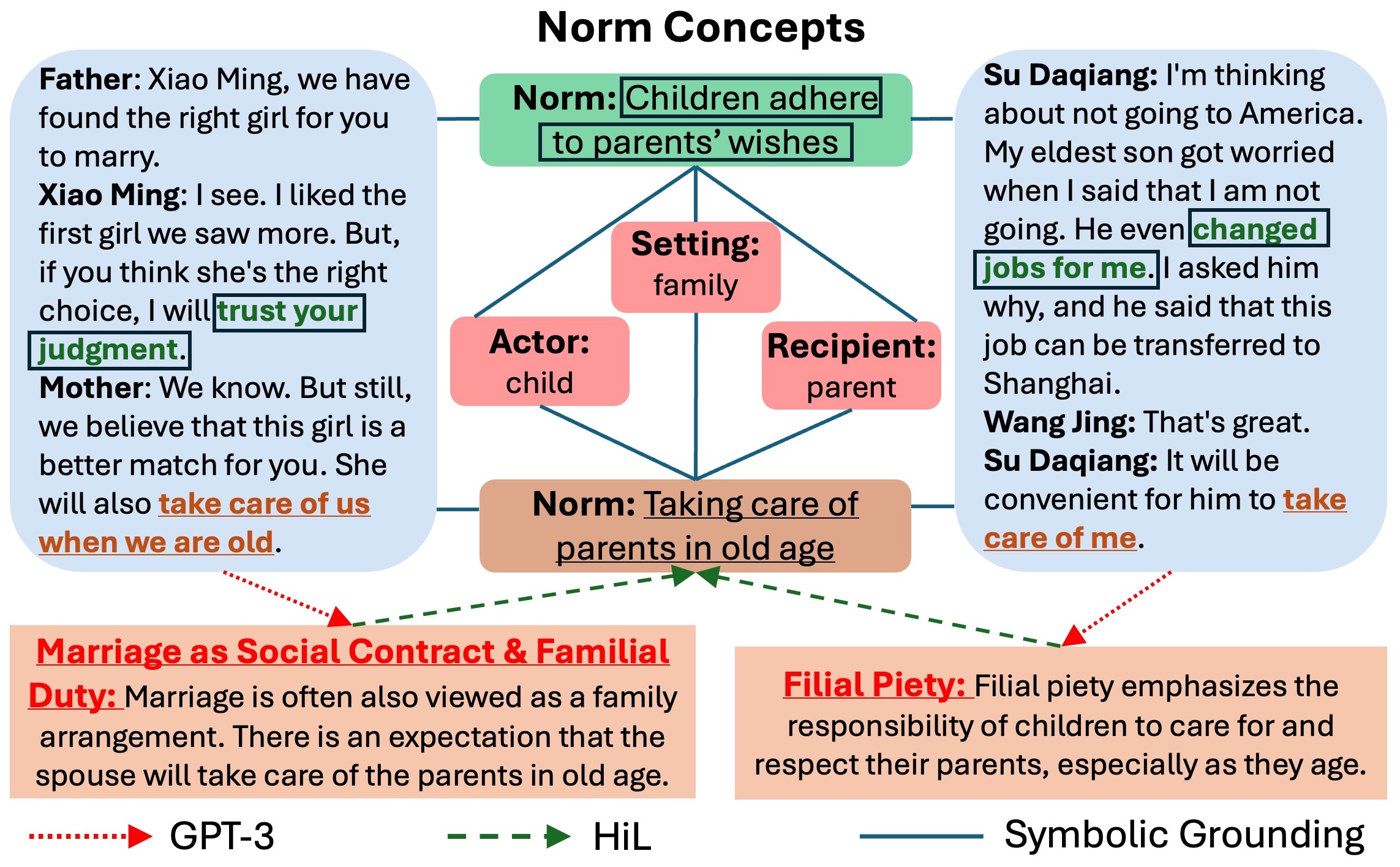 Norm Concepts

Father: Xiao Ming, we have found the right girl for you to marry.
Xiao Ming: I see. I liked the first girl we saw more. But, if you think she's the right choice, I will trust your judgment.
Mother: We know. But still, we believe that this girl is a better match for you. She will also take care of us when we are old.

Norm: Children adhere to parents' wishes

Setting: family

Actor: child

Recipient: parent

Norm: Taking care of parents in old age

Su Daqiang: I'm thinking about not going to America. My eldest son got worried when I said that I am not going. He even changed jobs for me. I asked him why, and he said that this job can be transferred to Shanghai.
Wang Jing: That's great.
Su Daqiang: It will be convenient for him to take care of me.

Marriage as Social Contract & Familial Duty: Marriage is often also viewed as a family arrangement. There is an expectation that the spouse will take care of the parents in old age.

Filial Piety: Filial piety emphasizes the responsibility of children to care for and respect their parents, especially as they age.

GPT-3

HiL

Symbolic Grounding